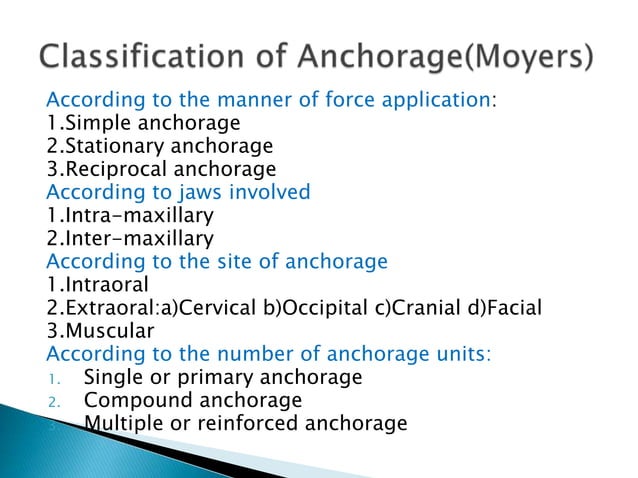 Classification of Anchorage(Moyers)

According to the manner of force application:
1.Simple anchorage
2.Stationary anchorage
3.Reciprocal anchorage
According to jaws involved
1.Intra-maxillary
2.Inter-maxillary
According to the site of anchorage
1.Intraoral
2.Extraoral:a)Cervical b)Occipital c)Cranial d)Facial
3.Muscular
According to the number of anchorage units:
1. Single or primary anchorage
2. Compound anchorage
3. Multiple or reinforced anchorage